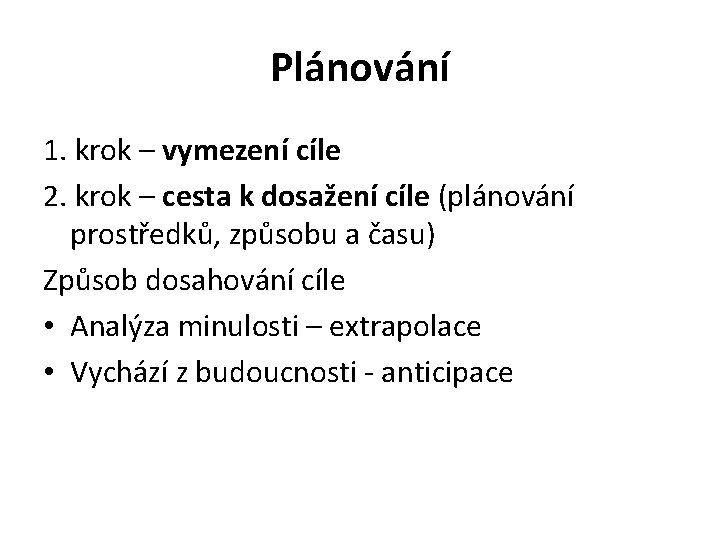 Plánování

1. krok – vymezení cíle

2. krok – cesta k dosažení cíle (plánování prostředků, způsobu a času)

Způsob dosahování cíle

• Analýza minulosti – extrapolace
• Vychází z budoucnosti - anticipace